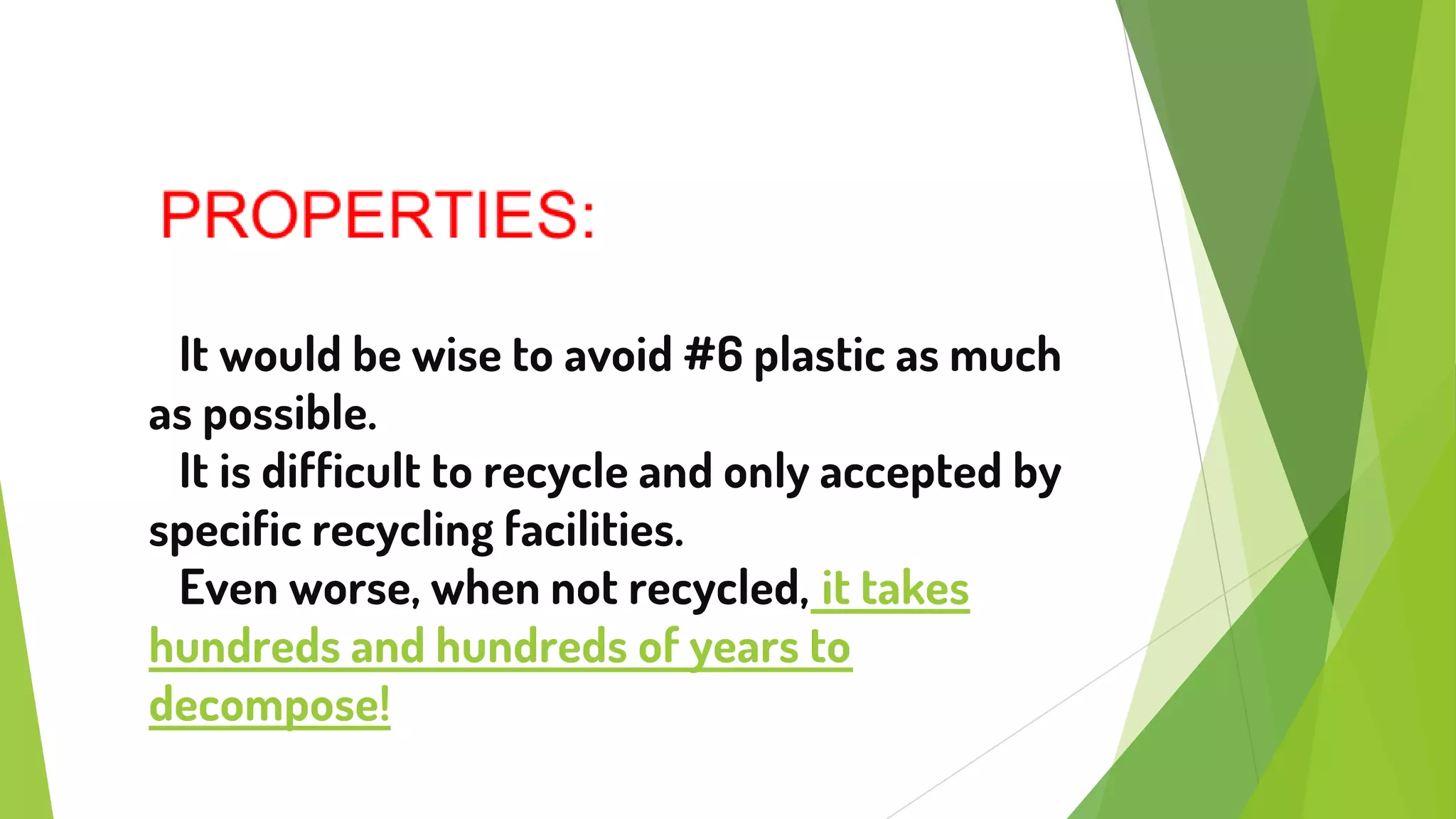 PROPERTIES:

It would be wise to avoid #6 plastic as much as possible.

It is difficult to recycle and only accepted by specific recycling facilities.

Even worse, when not recycled, it takes hundreds and hundreds of years to decompose!